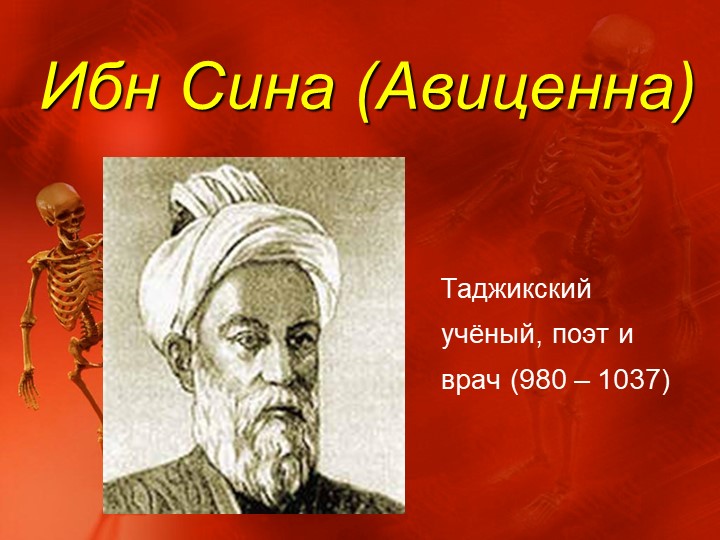 Ибн Сина (Авиценна)

Таджикский учёный, поэт и врач (980 – 1037)